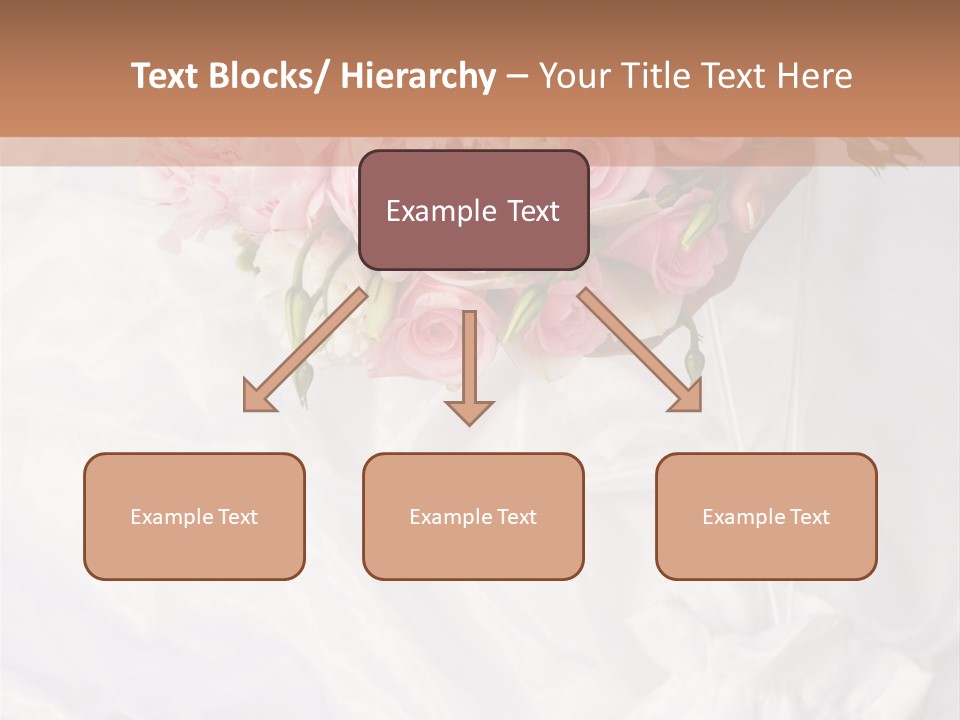 Text Blocks/ Hierarchy – Your Title Text Here

Example Text

Example Text

Example Text

Example Text